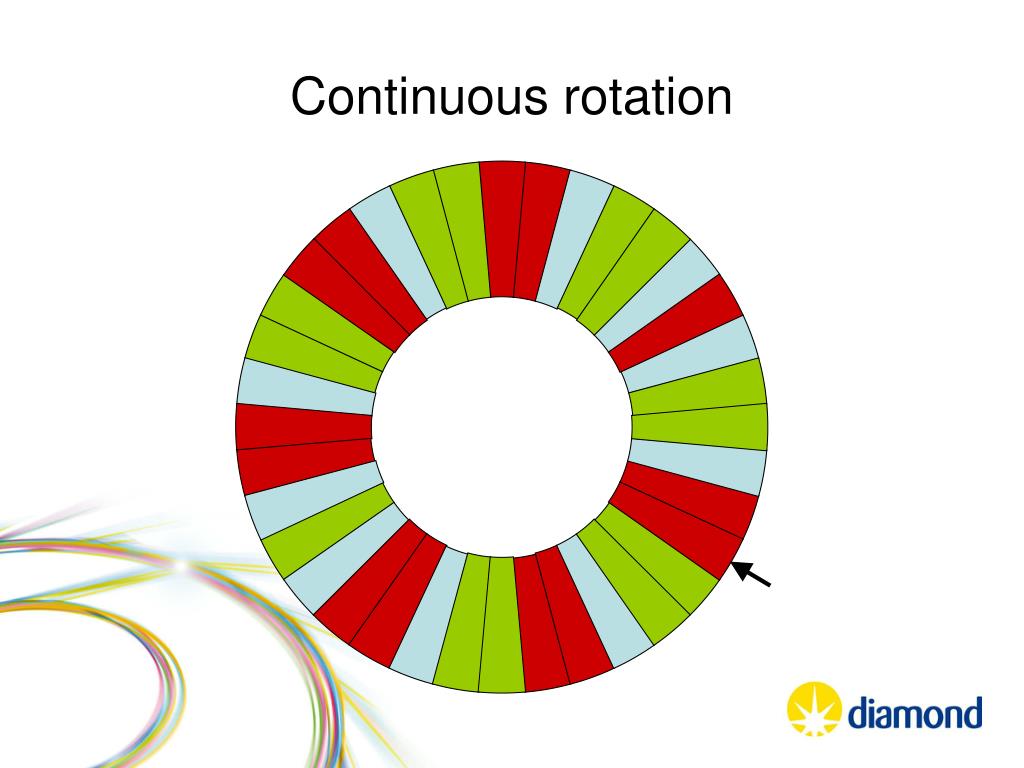 Continuous rotation

diamond